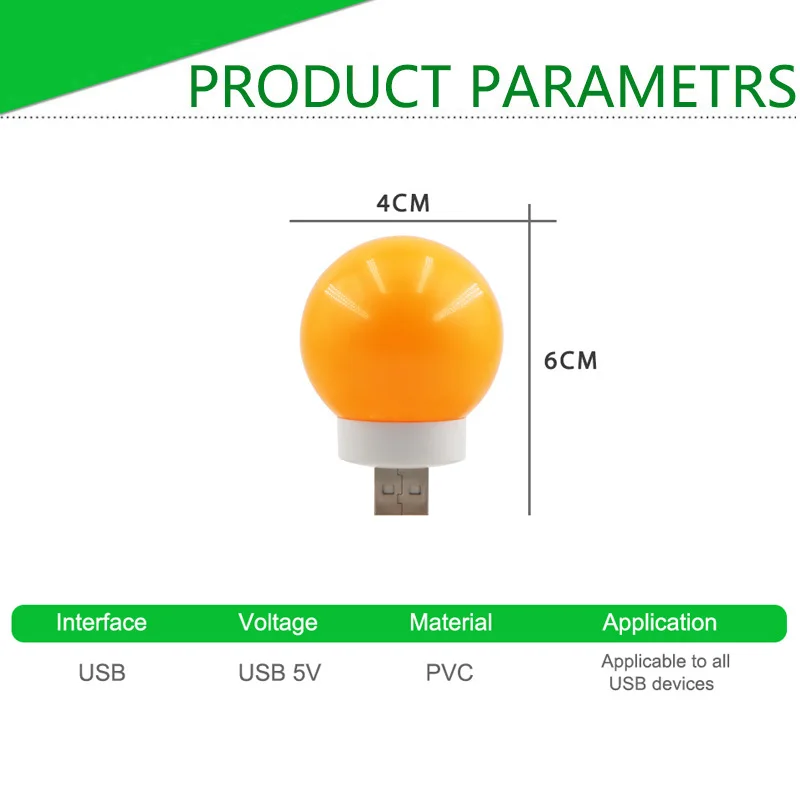 PRODUCT PARAMETRS

4CM

6CM

| Interface | Voltage | Material | Application |
|---|---|---|---|
| USB | USB 5V | PVC | Applicable to all USB devices |